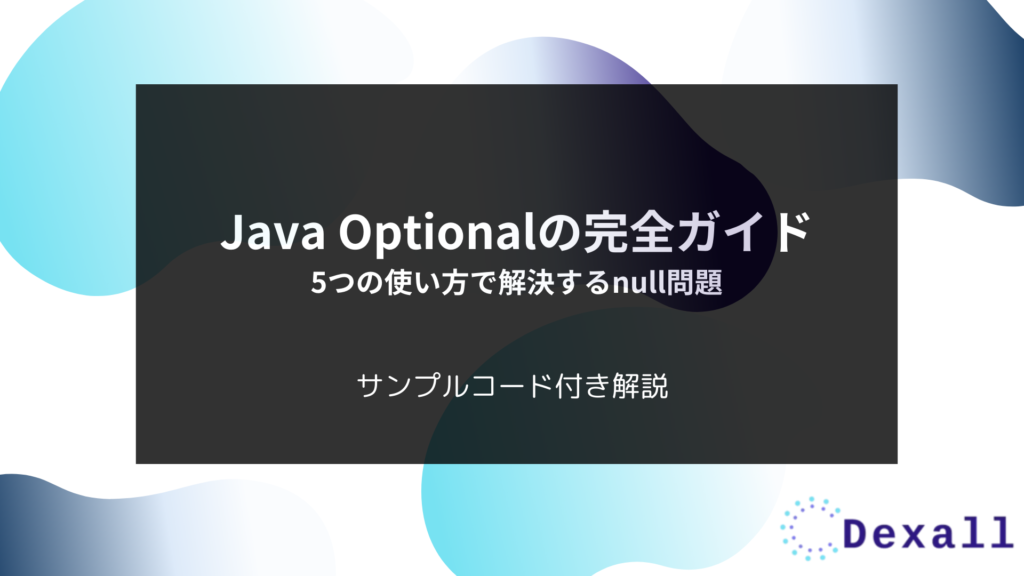 Java Optionalの完全ガイド
5つの使い方で解決するnull問題

サンプルコード付き解説

Dexall